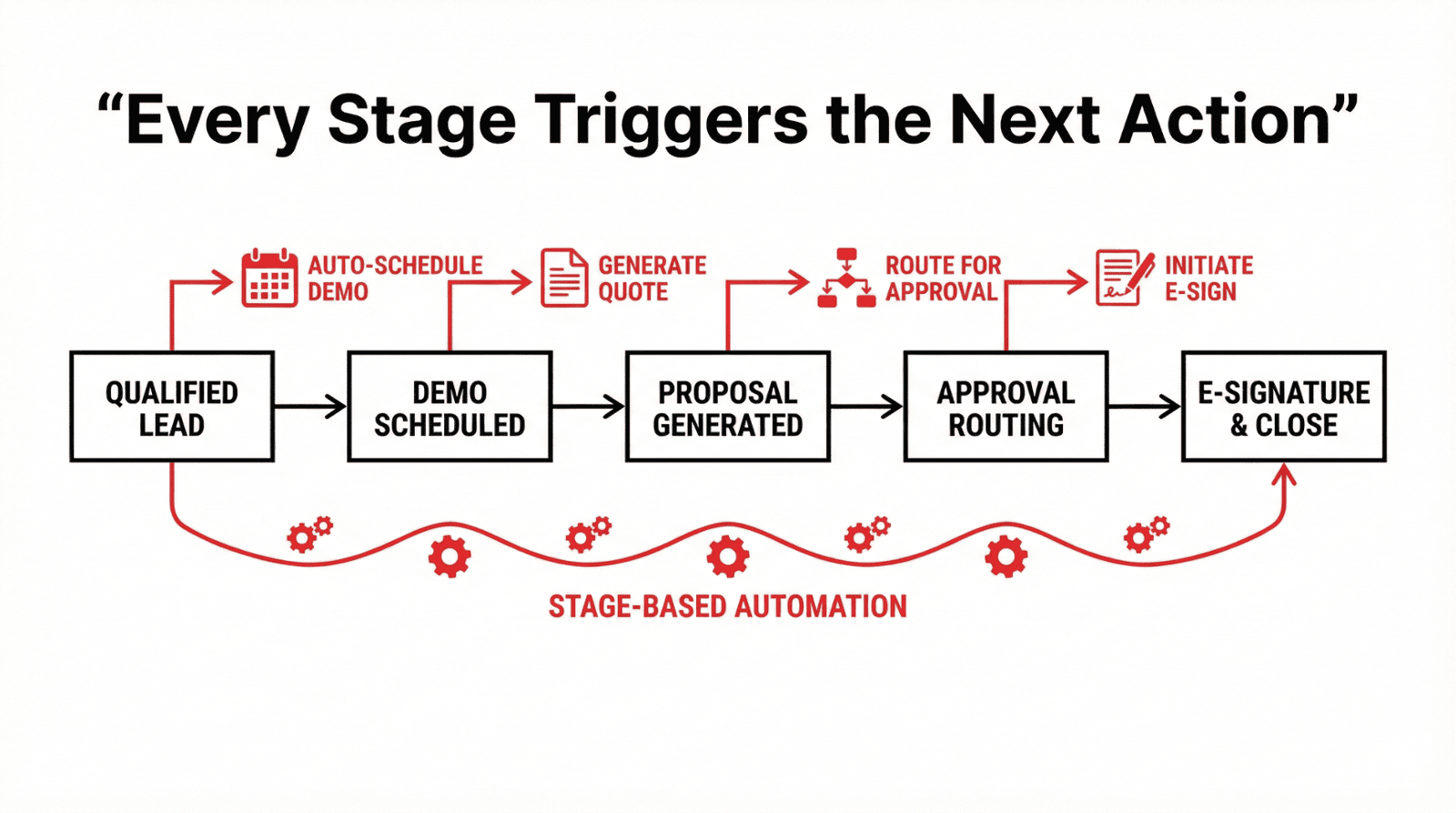 “Every Stage Triggers the Next Action”

AUTO-SCHEDULE DEMO

GENERATE QUOTE

ROUTE FOR APPROVAL

INITIATE E-SIGN

QUALIFIED LEAD

DEMO SCHEDULED

PROPOSAL GENERATED

APPROVAL ROUTING

E-SIGNATURE & CLOSE

STAGE-BASED AUTOMATION